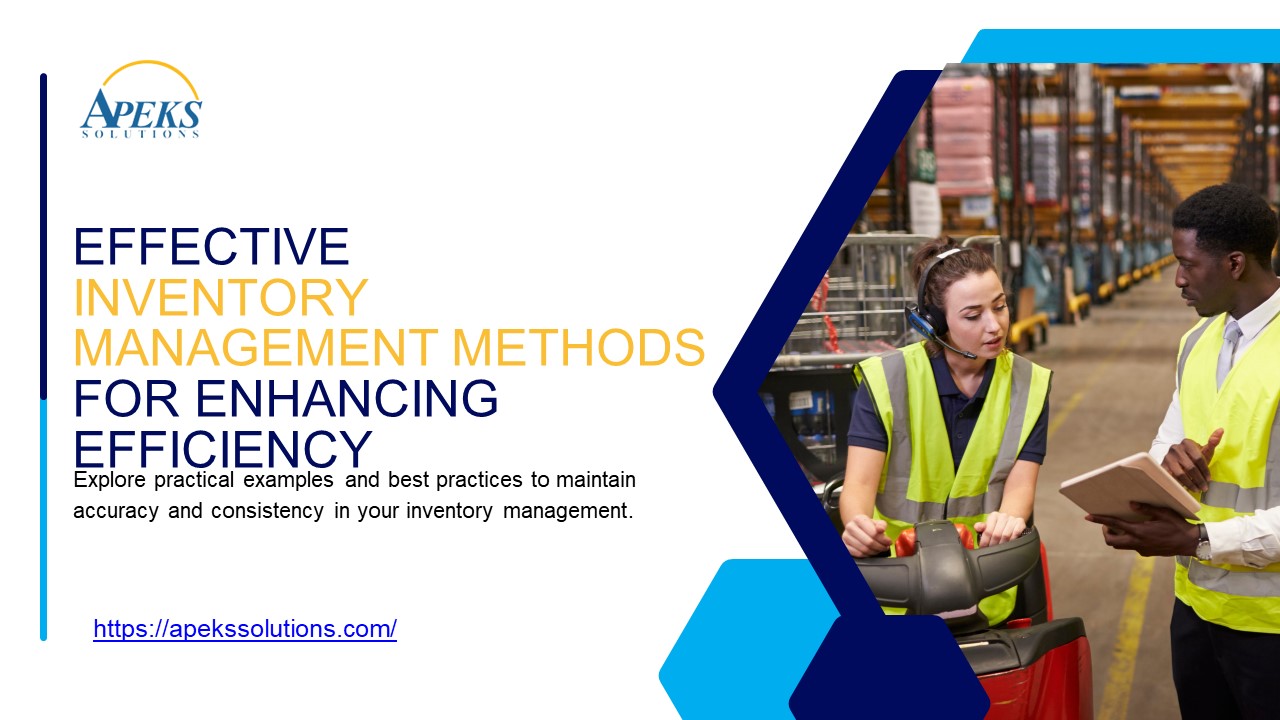 APEKS
SOLUTIONS

EFFECTIVE
INVENTORY
MANAGEMENT METHODS
FOR ENHANCING
EFFICIENCY

Explore practical examples and best practices to maintain accuracy and consistency in your inventory management.

https://apekssolutions.com/